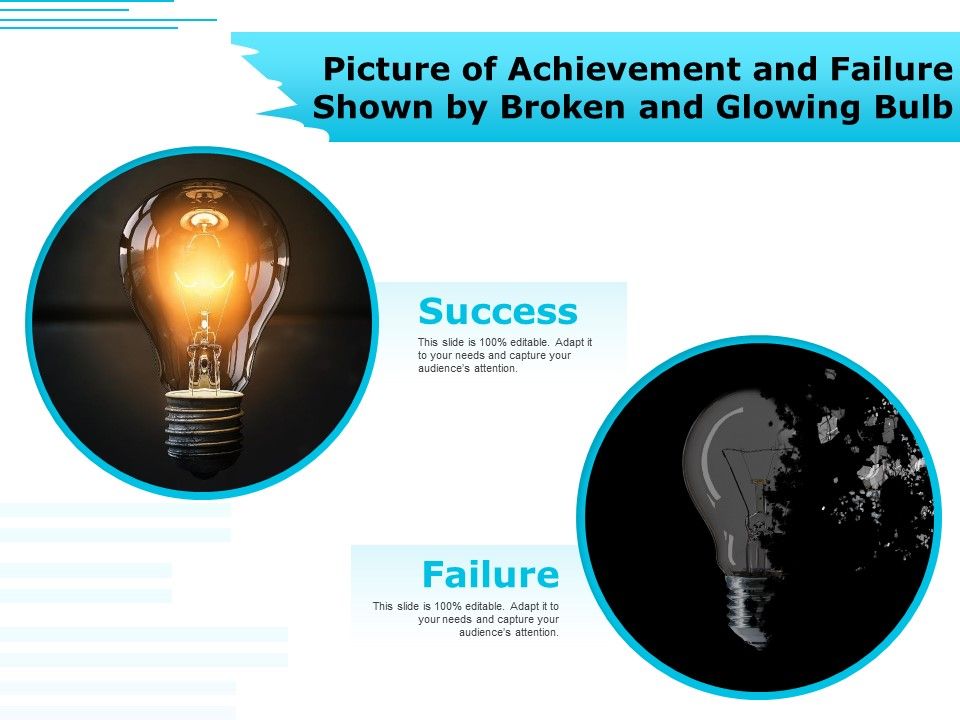 Picture of Achievement and Failure Shown by Broken and Glowing Bulb

Success

This slide is 100% editable. Adapt it to your needs and capture your audience's attention.

Failure

This slide is 100% editable. Adapt it to your needs and capture your audience's attention.